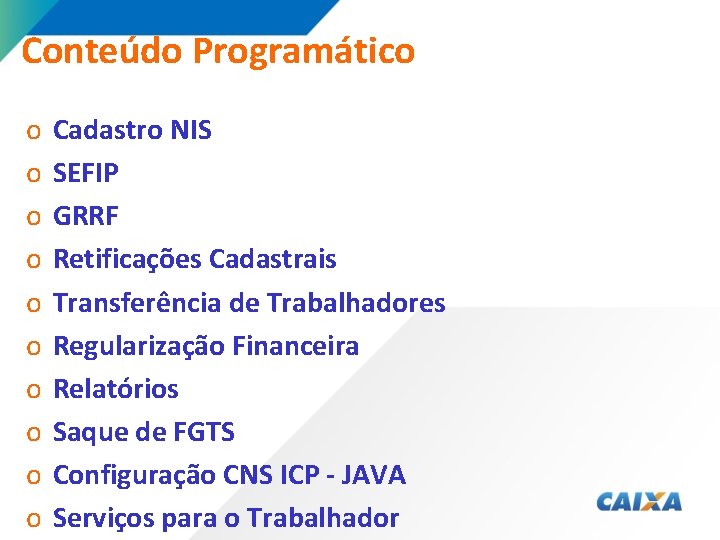 Conteúdo Programático

o Cadastro NIS
o SEFIP
o GRRF
o Retificações Cadastrais
o Transferência de Trabalhadores
o Regularização Financeira
o Relatórios
o Saque de FGTS
o Configuração CNS ICP - JAVA
o Serviços para o Trabalhador

CAIXA